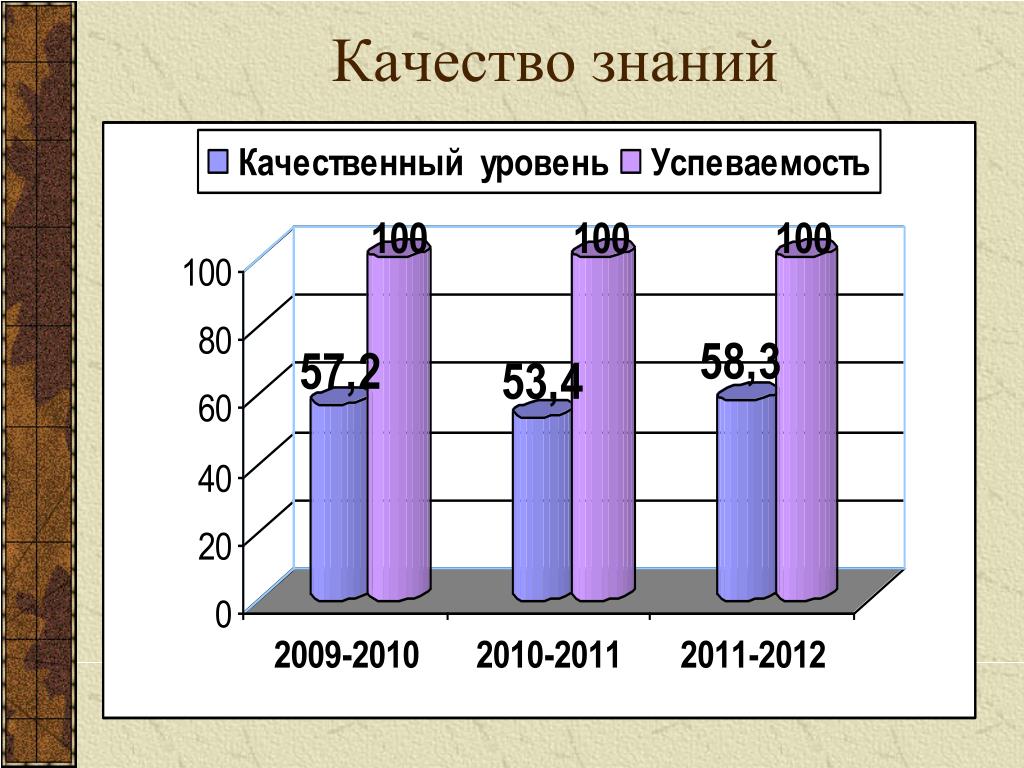 Качество знаний

Качественный уровень
Успеваемость

100
80
60
40
20
0

57,2
100
53,4
100
58,3
100

2009-2010
2010-2011
2011-2012